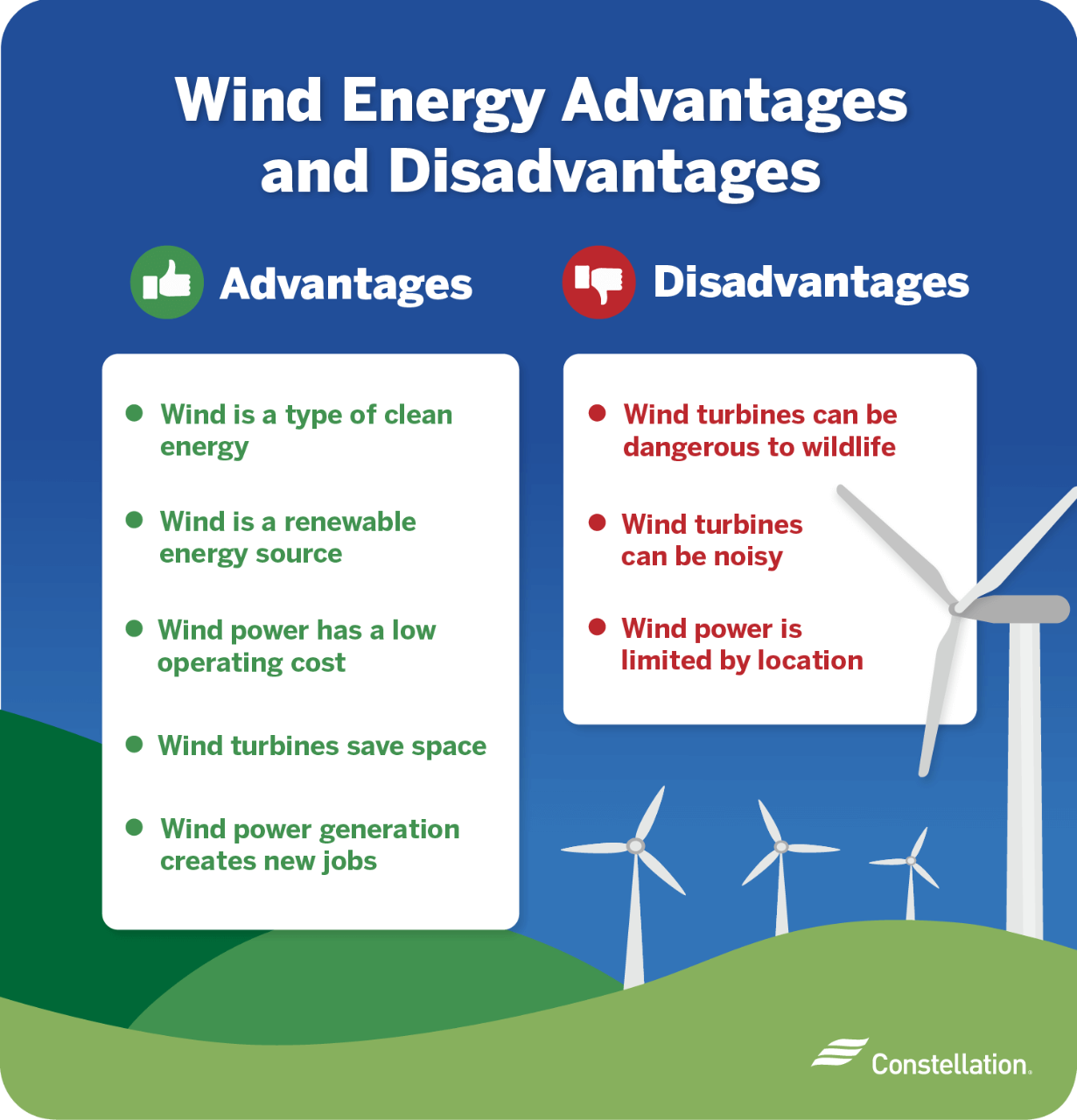 Wind Energy Advantages and Disadvantages

Advantages

- Wind is a type of clean energy
- Wind is a renewable energy source
- Wind power has a low operating cost
- Wind turbines save space
- Wind power generation creates new jobs

Disadvantages

- Wind turbines can be dangerous to wildlife
- Wind turbines can be noisy
- Wind power is limited by location

Constellation.